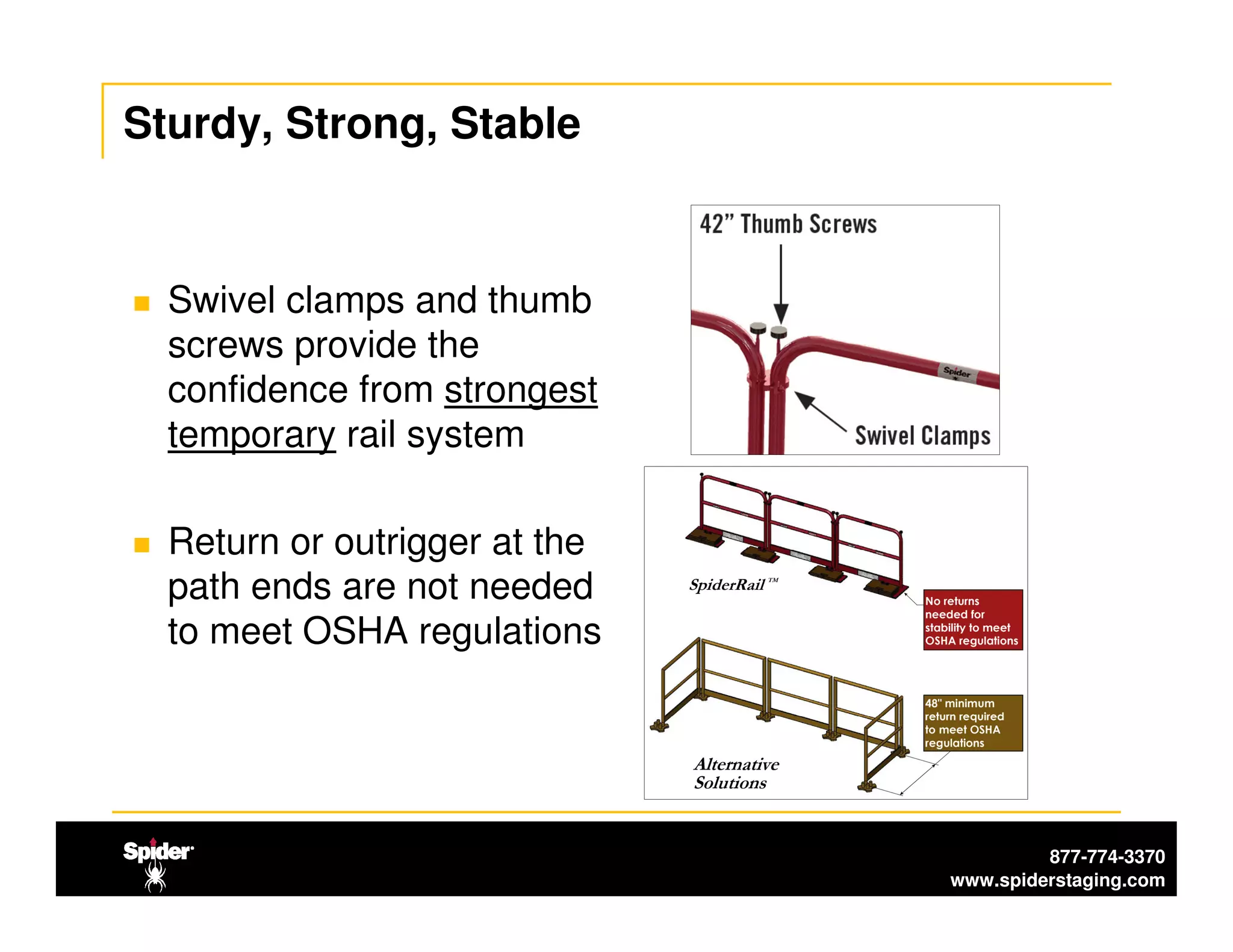 Sturdy, Strong, Stable

Swivel clamps and thumb screws provide the confidence from strongest temporary rail system

Return or outrigger at the path ends are not needed to meet OSHA regulations

42" Thumb Screws

Spider

Swivel Clamps

SpiderRail™

No returns needed for stability to meet OSHA regulations

48" minimum return required to meet OSHA regulations

Alternative Solutions

Spider

877-774-3370
www.spiderstaging.com